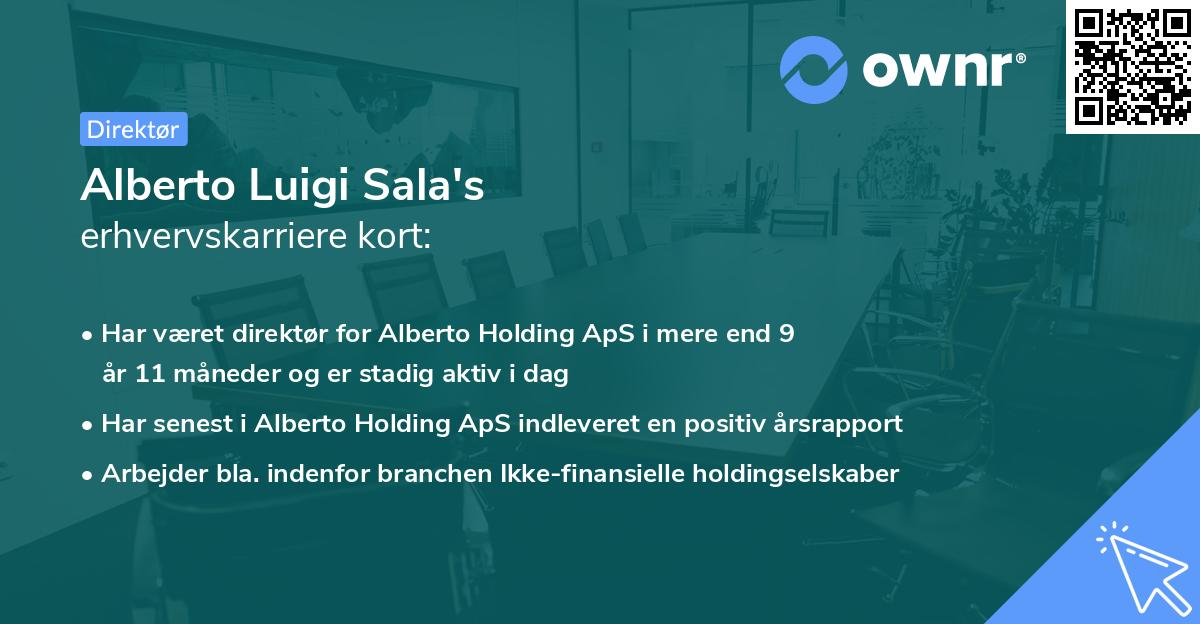 ownr®

Direktør

Alberto Luigi Sala's
erhvervskarriere kort:

• Har været direktør for Alberto Holding ApS i mere end 9 år 11 måneder og er stadig aktiv i dag
• Har senest i Alberto Holding ApS indleveret en positiv årsrapport
• Arbejder bla. indenfor branchen Ikke-finansielle holdingselskaber